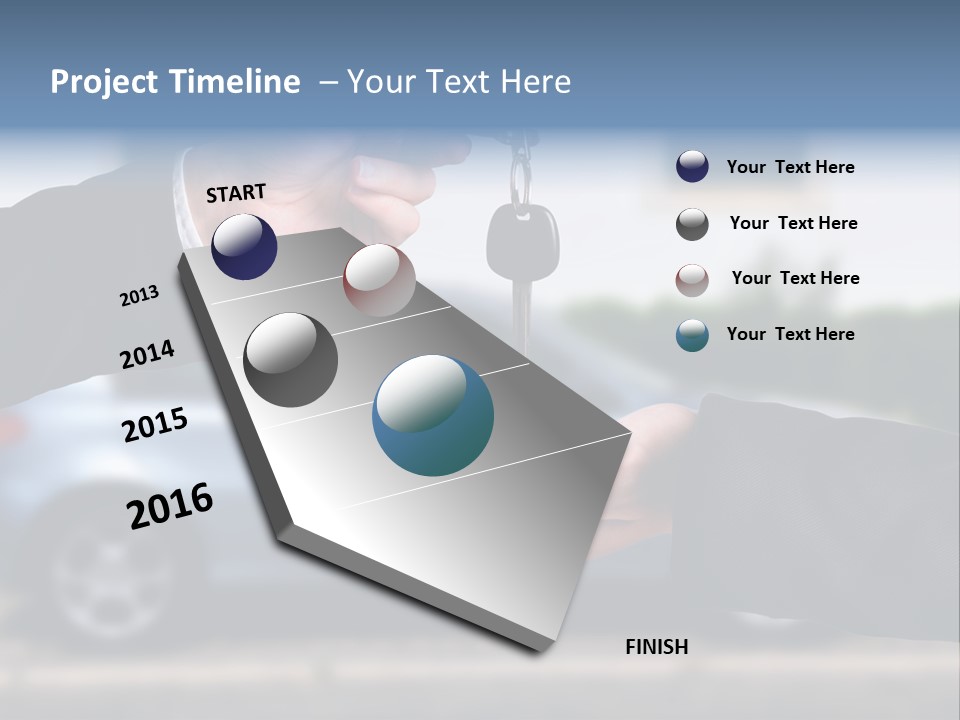 Project Timeline – Your Text Here

START

2013

2014

2015

2016

FINISH

Your Text Here

Your Text Here

Your Text Here

Your Text Here